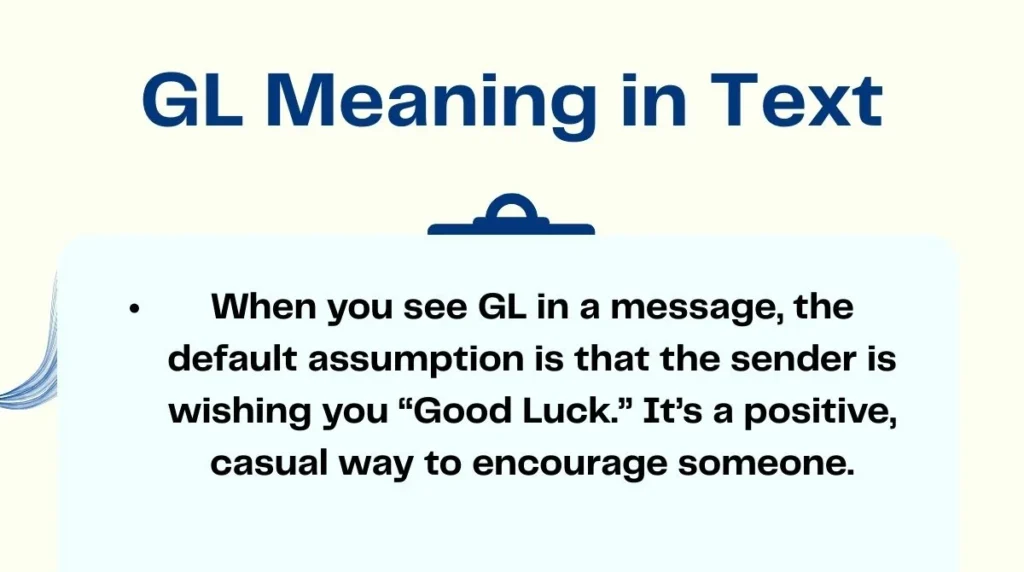 GL Meaning in Text

• When you see GL in a message, the default assumption is that the sender is wishing you “Good Luck.” It’s a positive, casual way to encourage someone.